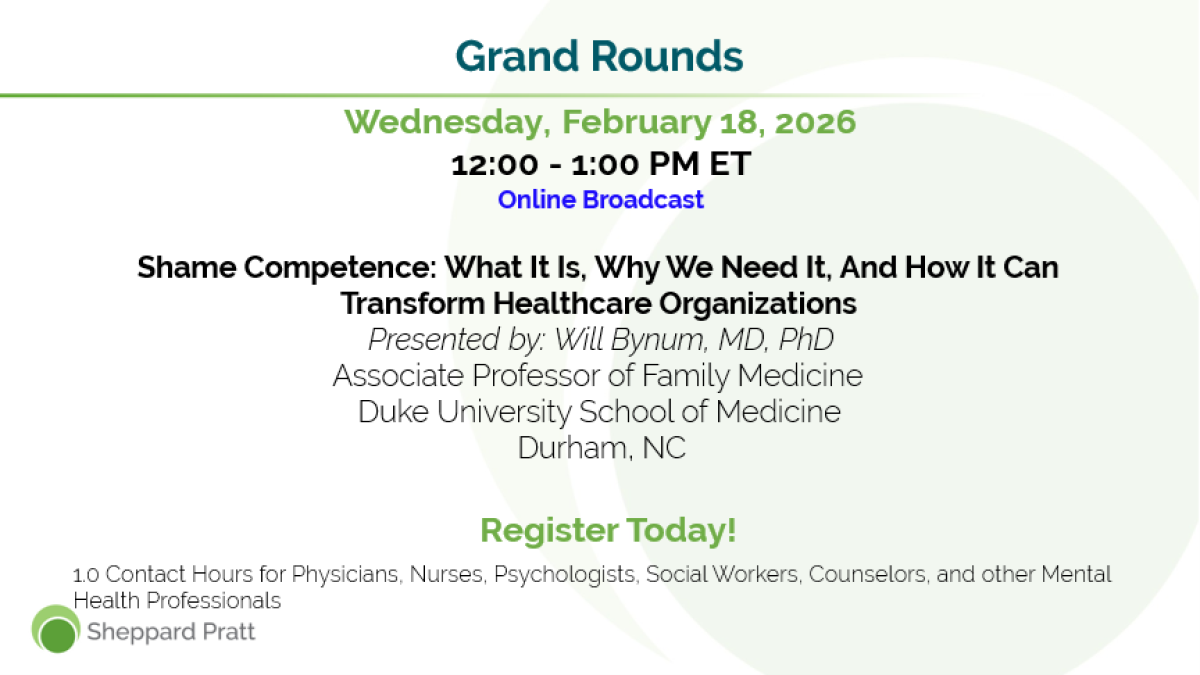 Grand Rounds

Wednesday, February 18, 2026
12:00 - 1:00 PM ET
Online Broadcast

Shame Competence: What It Is, Why We Need It, And How It Can Transform Healthcare Organizations
Presented by: Will Bynum, MD, PhD
Associate Professor of Family Medicine
Duke University School of Medicine
Durham, NC

Register Today!

1.0 Contact Hours for Physicians, Nurses, Psychologists, Social Workers, Counselors, and other Mental Health Professionals

Sheppard Pratt